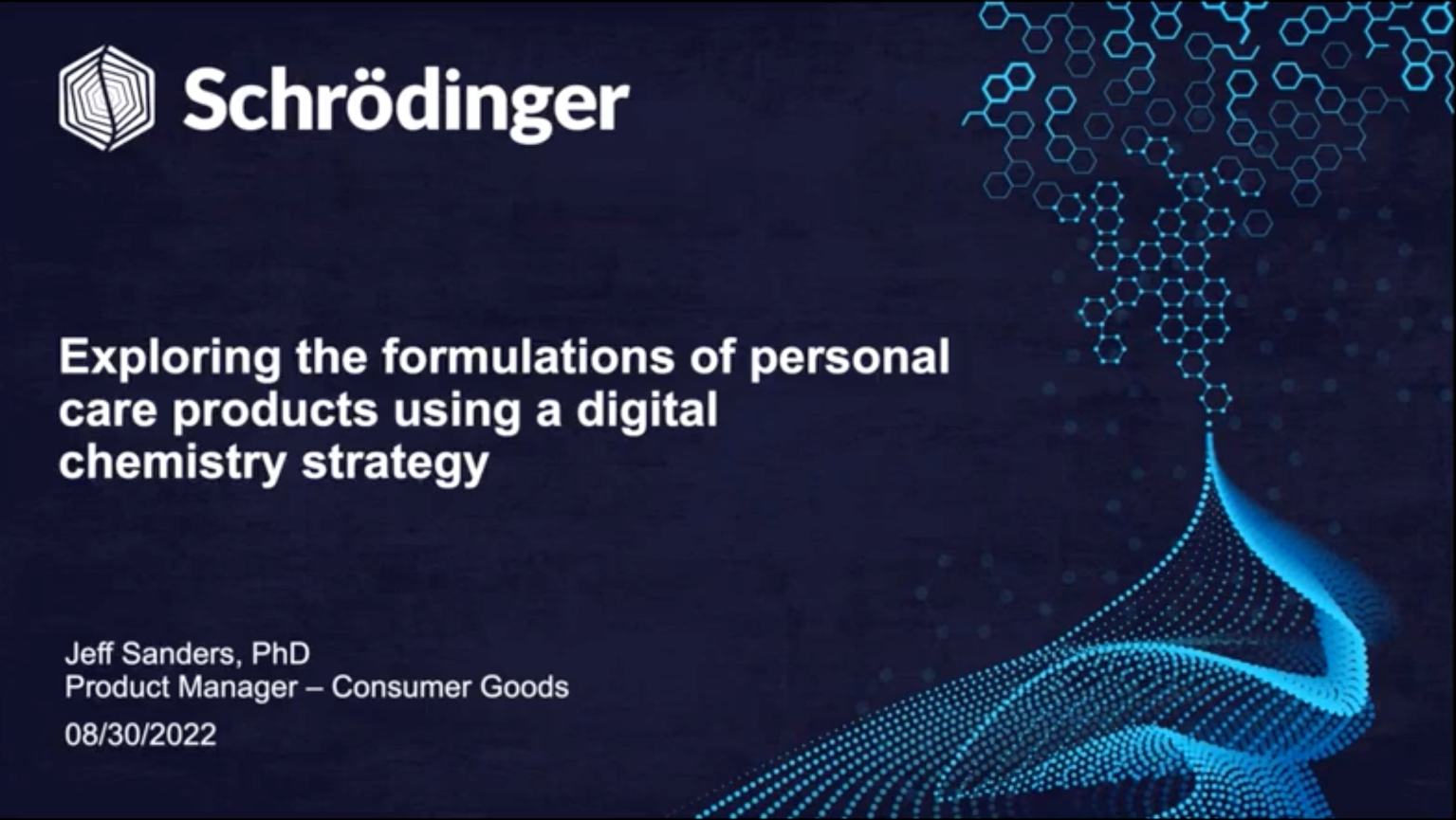 Schrödinger

Exploring the formulations of personal care products using a digital chemistry strategy

Jeff Sanders, PhD
Product Manager – Consumer Goods
08/30/2022